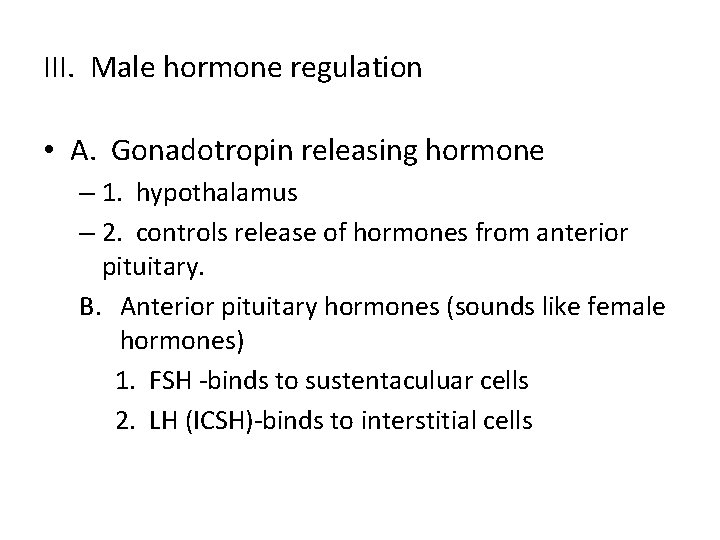 III. Male hormone regulation

• A. Gonadotropin releasing hormone
– 1. hypothalamus
– 2. controls release of hormones from anterior pituitary.
B. Anterior pituitary hormones (sounds like female hormones)
1. FSH -binds to sustentaculuar cells
2. LH (ICSH)-binds to interstitial cells